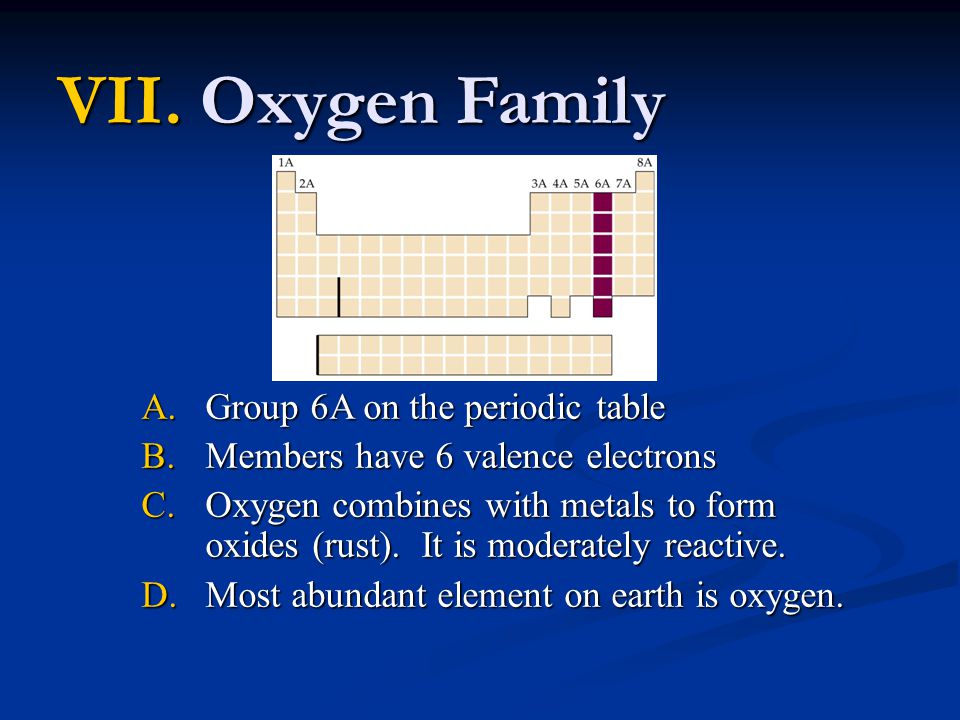 VII. Oxygen Family

1A

8A

2A

3A 4A 5A 6A 7A

A. Group 6A on the periodic table
B. Members have 6 valence electrons
C. Oxygen combines with metals to form oxides (rust). It is moderately reactive.
D. Most abundant element on earth is oxygen.